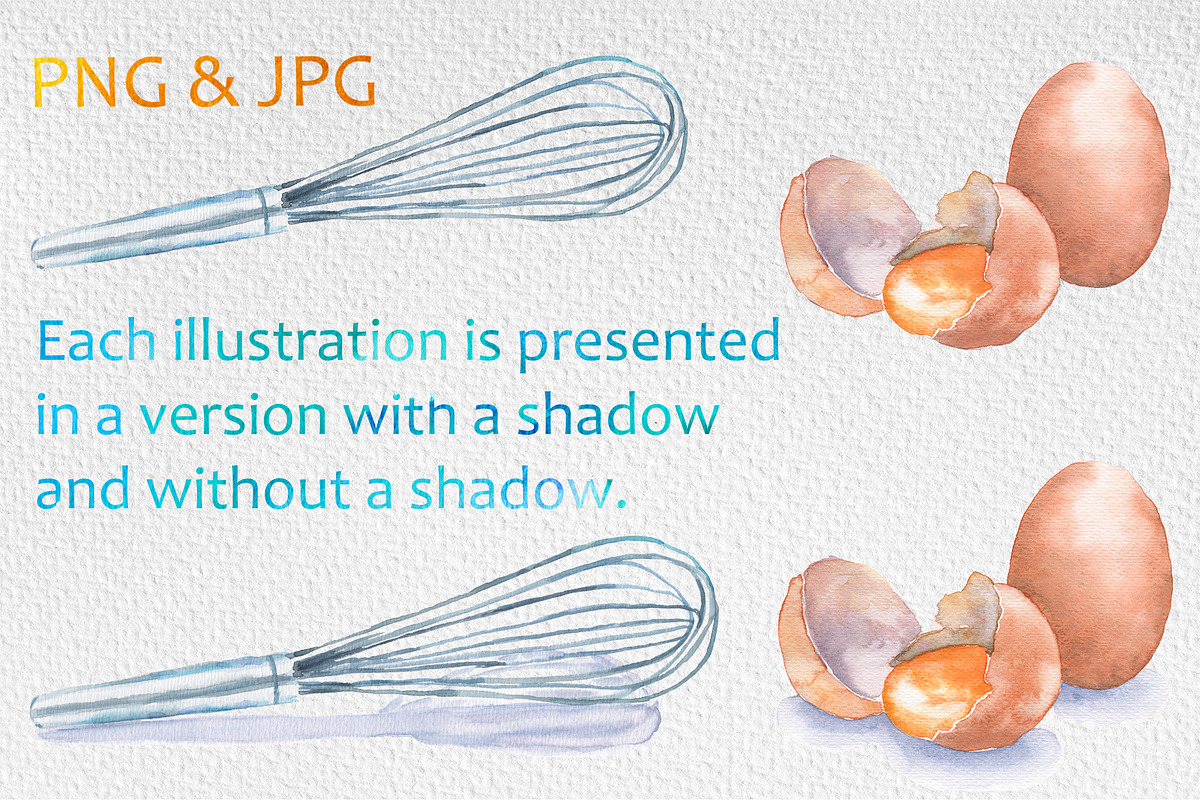 PNG & JPG

Each illustration is presented in a version with a shadow and without a shadow.